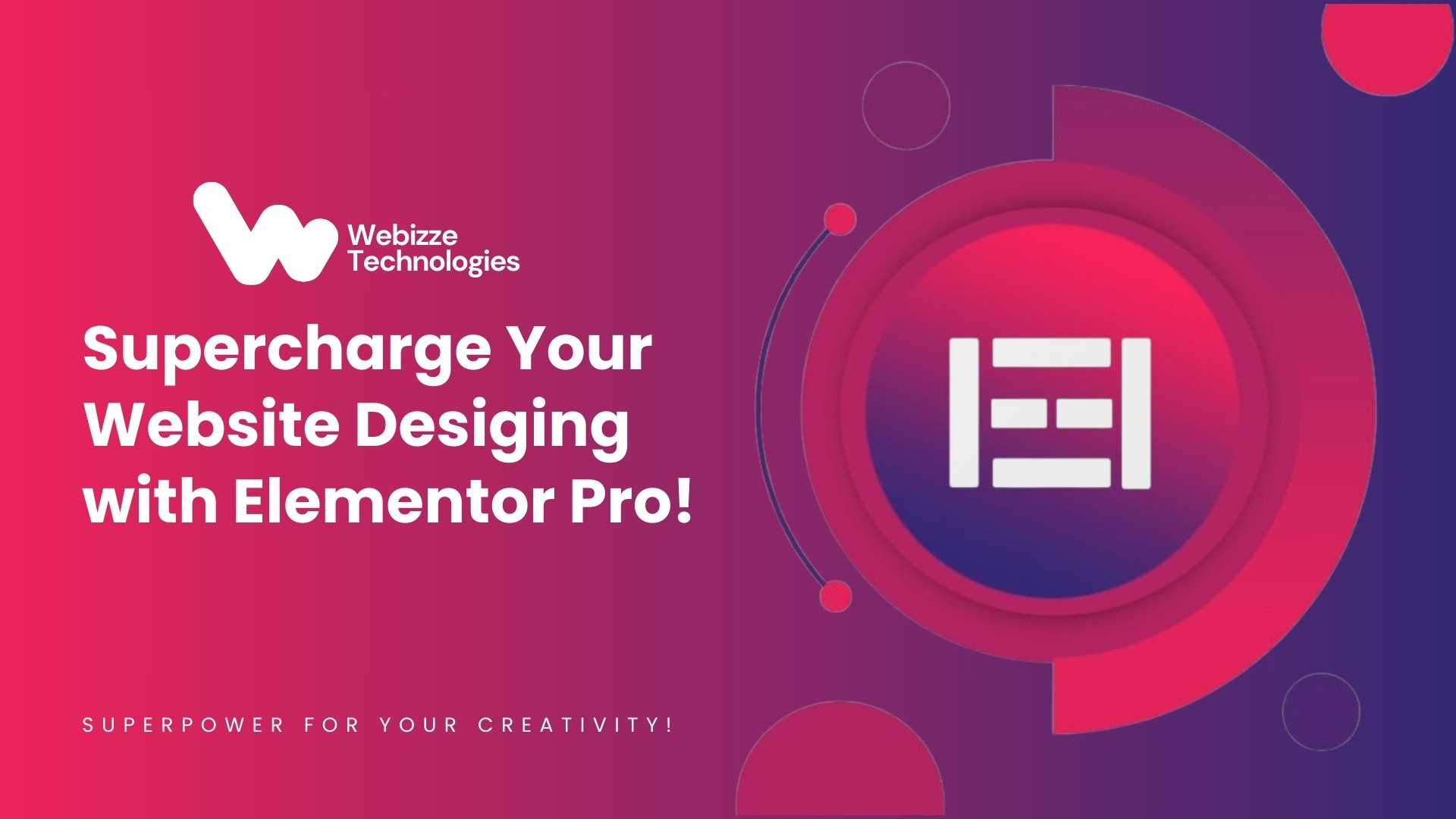 Webizze Technologies

Supercharge Your Website Desiging with Elementor Pro!

SUPERPOWER FOR YOUR CREATIVITY!